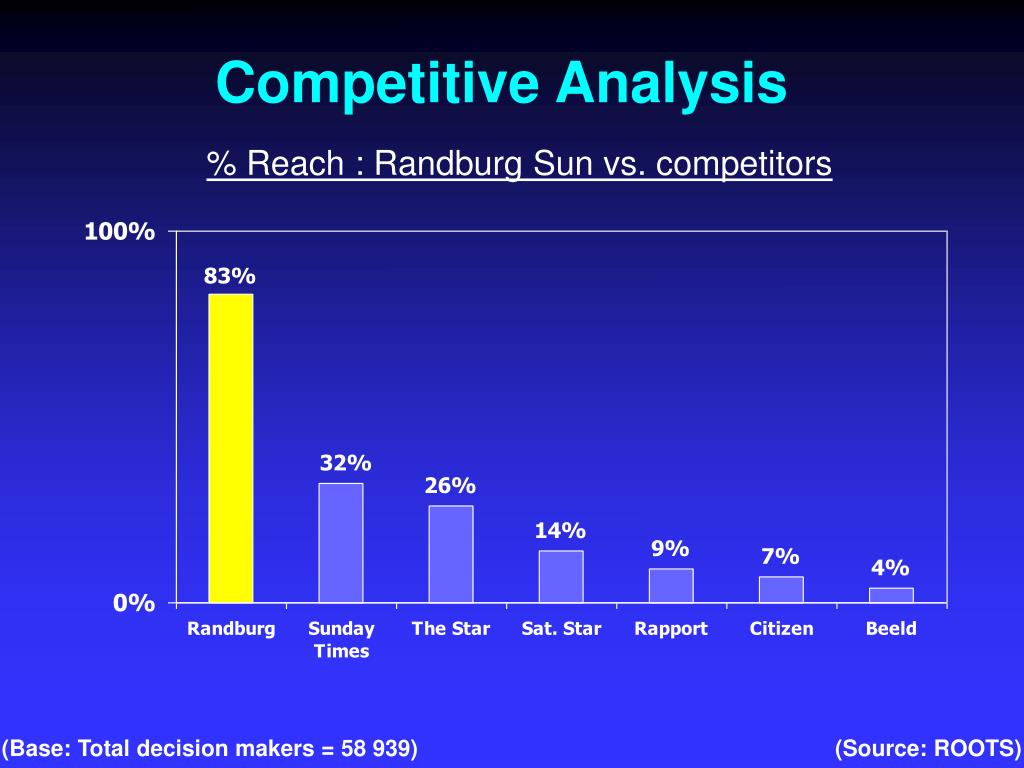 Competitive Analysis

% Reach : Randburg Sun vs. competitors

100%

0%

83%

32%

26%

14%

9%

7%

4%

Randburg

Sunday Times

The Star

Sat. Star

Rapport

Citizen

Beeld

(Base: Total decision makers = 58 939)

(Source: ROOTS)